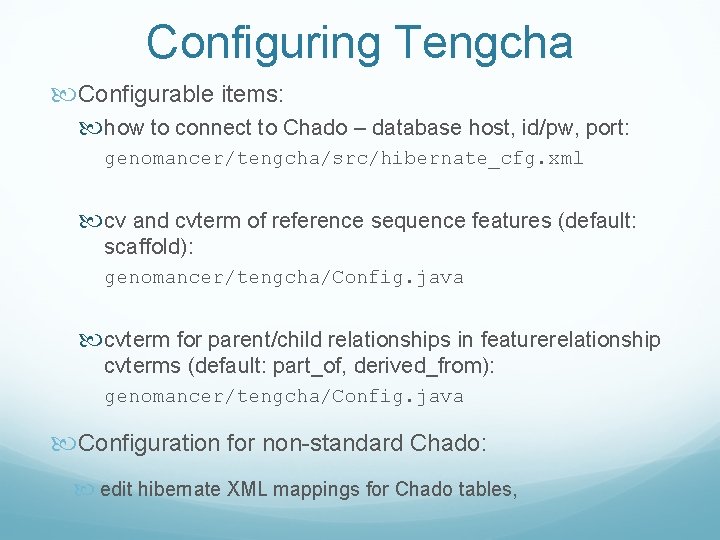 Configuring Tengcha

Configurable items:

how to connect to Chado – database host, id/pw, port:

genomancer/tengcha/src/hibernate_cfg.xml

cv and cvterm of reference sequence features (default: scaffold):

genomancer/tengcha/Config.java

cvterm for parent/child relationships in featurerelationship cvterms (default: part_of, derived_from):

genomancer/tengcha/Config.java

Configuration for non-standard Chado:

edit hibernate XML mappings for Chado tables,